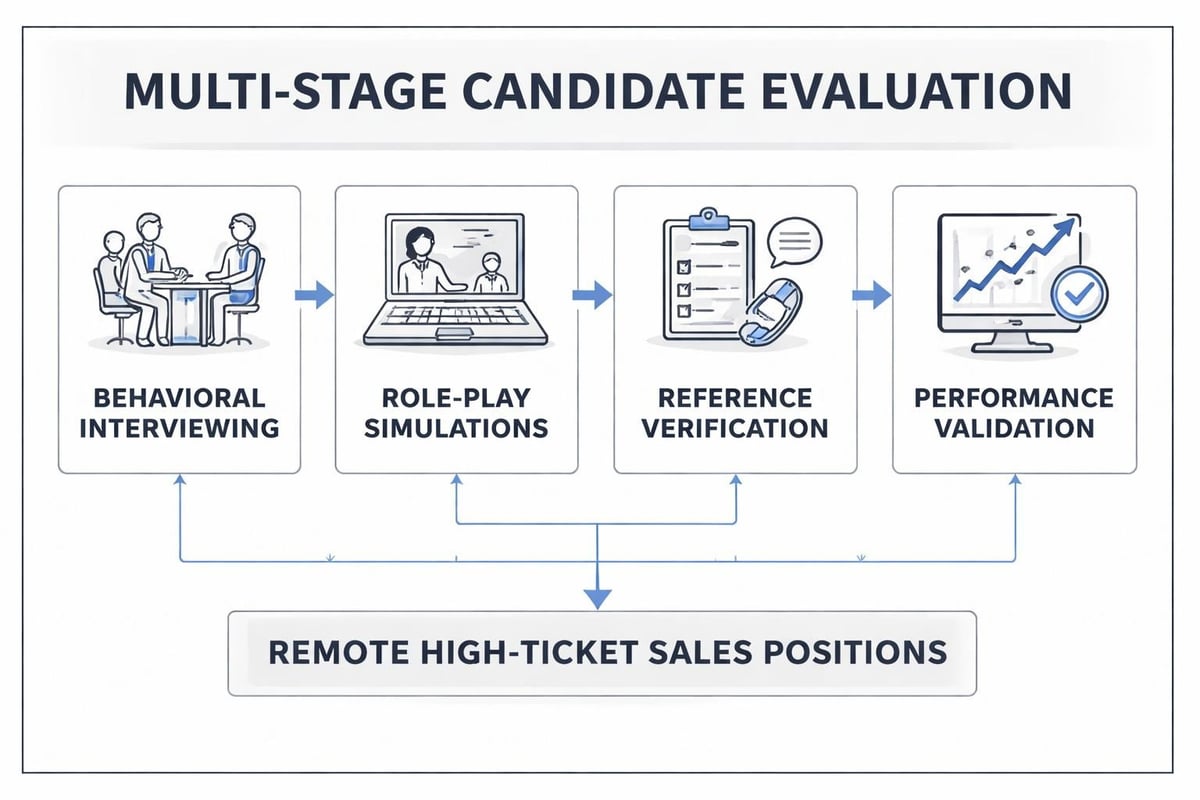 MULTI-STAGE CANDIDATE EVALUATION

BEHAVIORAL INTERVIEWING

ROLE-PLAY SIMULATIONS

REFERENCE VERIFICATION

PERFORMANCE VALIDATION

REMOTE HIGH-TICKET SALES POSITIONS